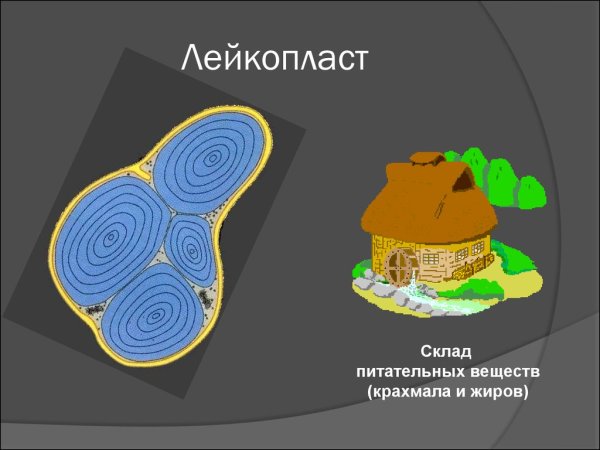 Лейкопласт

Склад
питательных веществ
(крахмала и жиров)